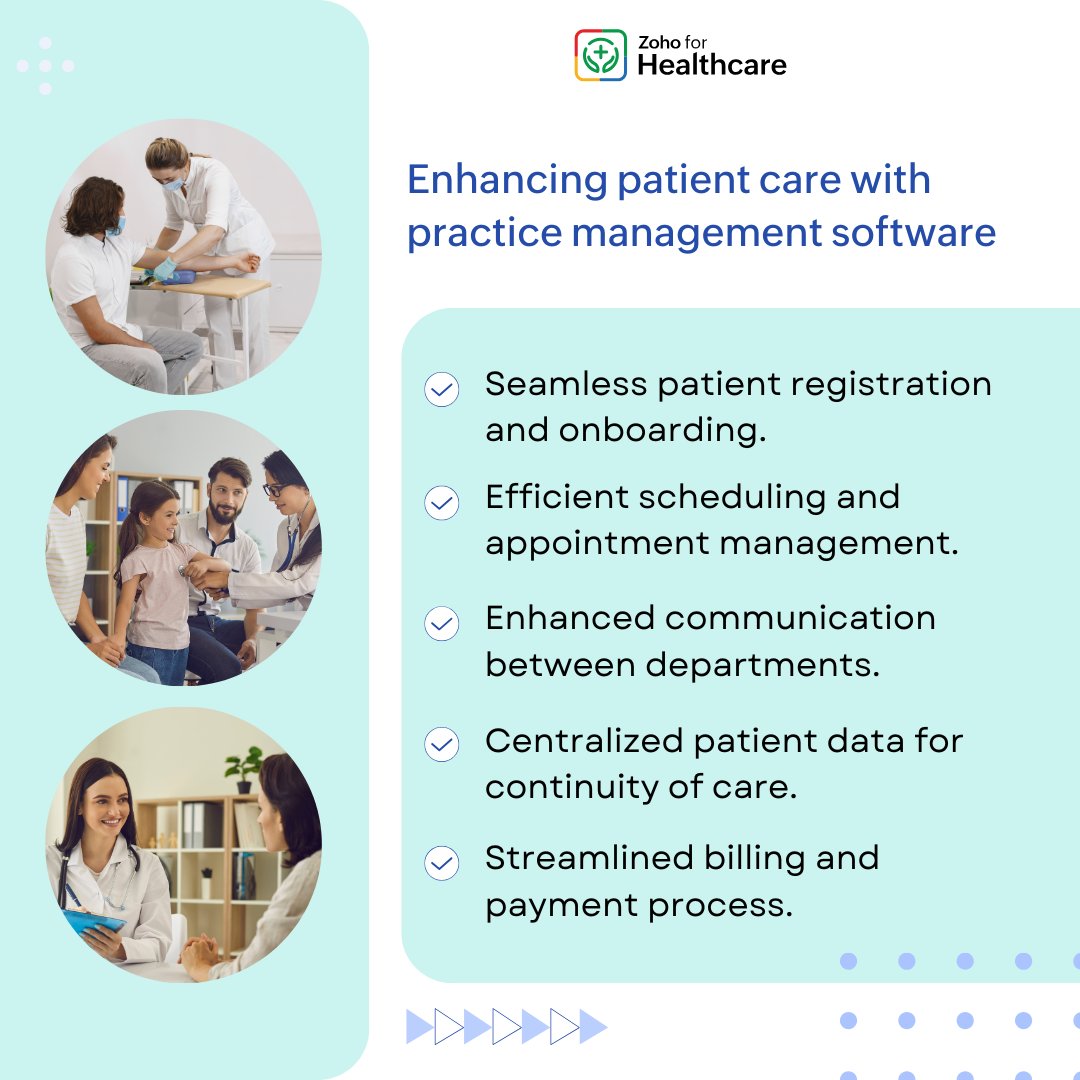 Zoho for Healthcare

Enhancing patient care with practice management software

Seamless patient registration and onboarding.

Efficient scheduling and appointment management.

Enhanced communication between departments.

Centralized patient data for continuity of care.

Streamlined billing and payment process.